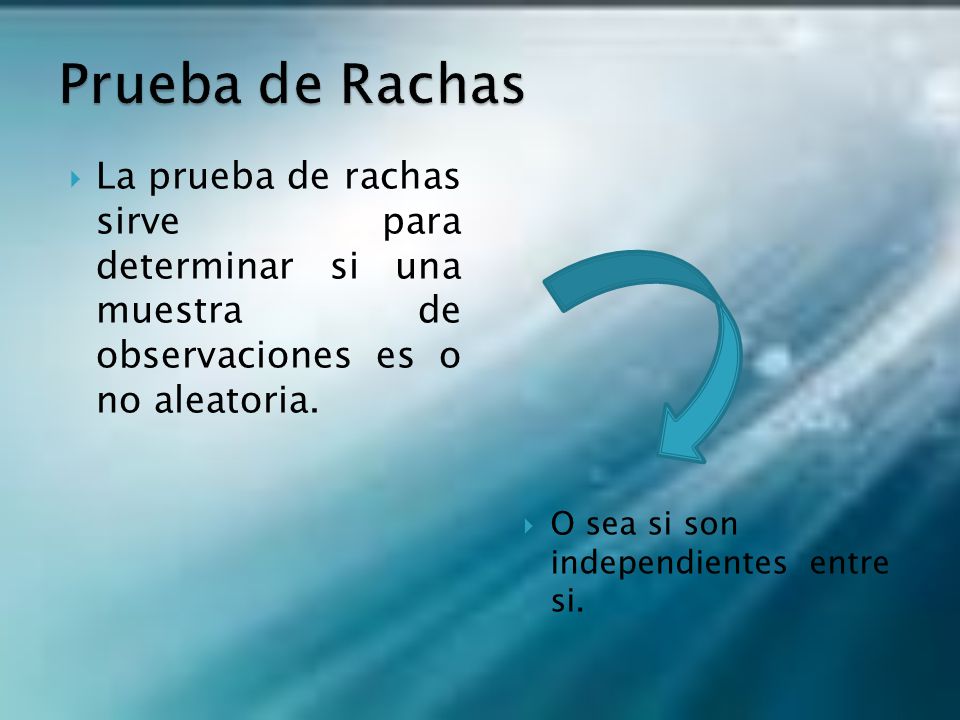 Prueba de Rachas

La prueba de rachas sirve para determinar si una muestra de observaciones es o no aleatoria.

O sea si son independientes entre si.